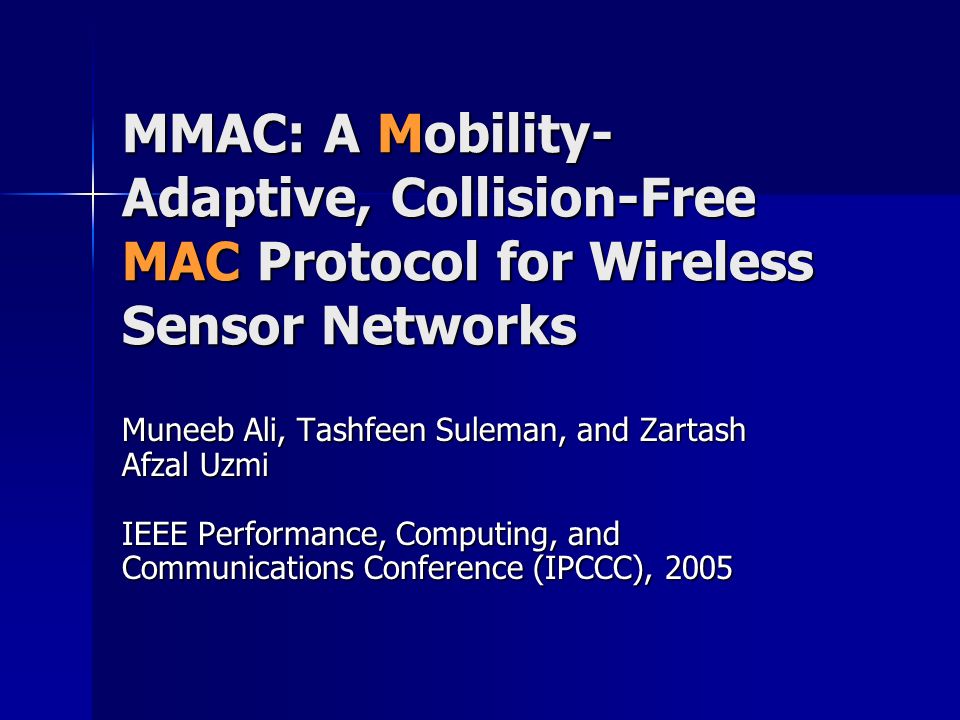 MMAC: A Mobility-Adaptive, Collision-Free MAC Protocol for Wireless Sensor Networks

Muneeb Ali, Tashfeen Suleman, and Zartash Afzal Uzmi

IEEE Performance, Computing, and Communications Conference (IPCCC), 2005